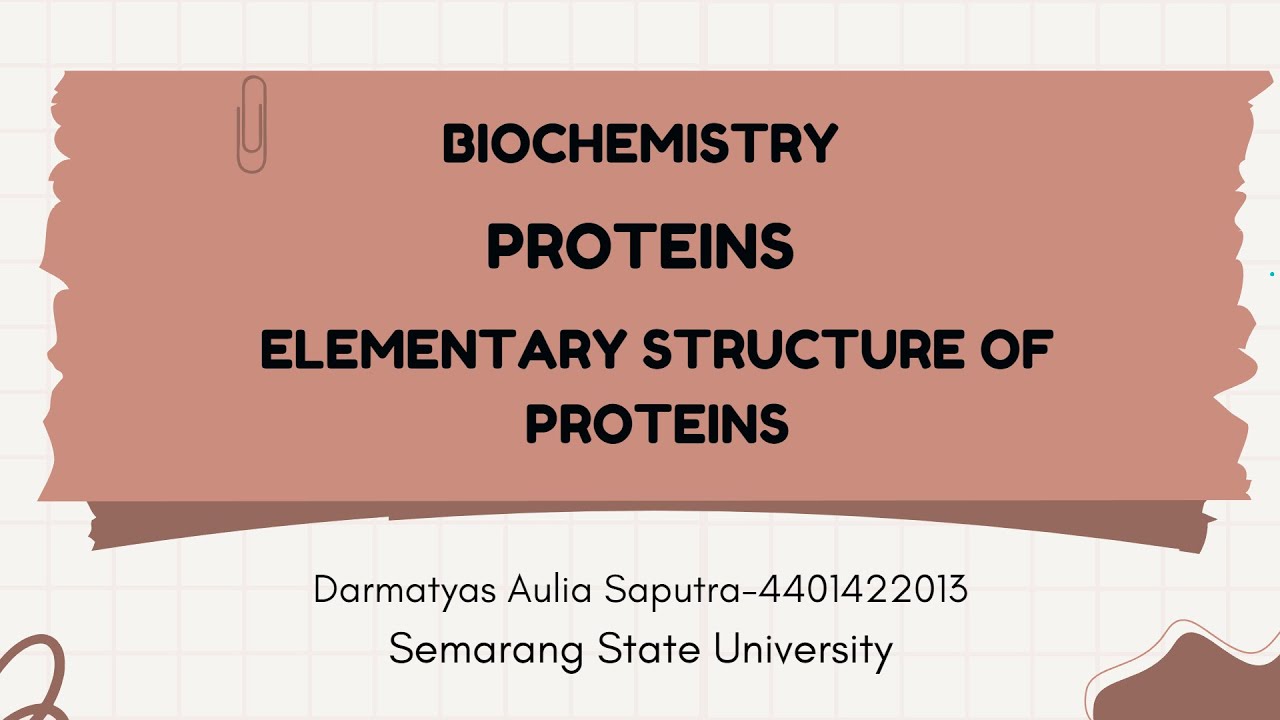 BIOCHEMISTRY

PROTEINS

ELEMENTARY STRUCTURE OF PROTEINS

Darmatyas Aulia Saputra-4401422013

Semarang State University